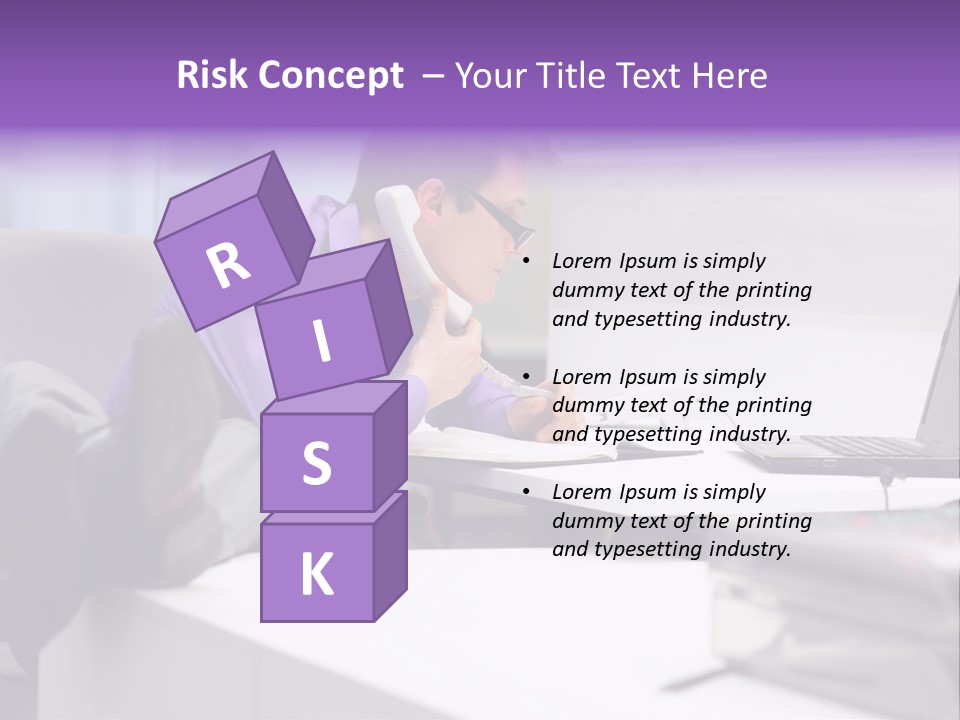 Risk Concept – Your Title Text Here

R
I
S
K

• Lorem Ipsum is simply dummy text of the printing and typesetting industry.

• Lorem Ipsum is simply dummy text of the printing and typesetting industry.

• Lorem Ipsum is simply dummy text of the printing and typesetting industry.